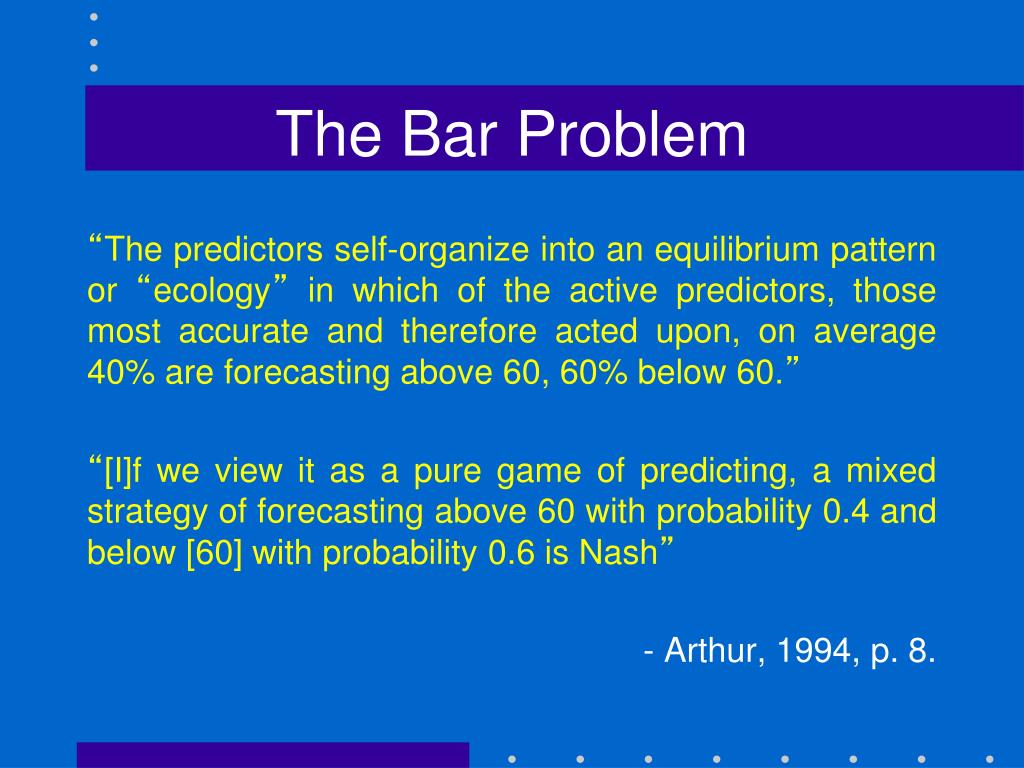 The Bar Problem

“The predictors self-organize into an equilibrium pattern or “ecology” in which of the active predictors, those most accurate and therefore acted upon, on average 40% are forecasting above 60, 60% below 60.”

“[I]f we view it as a pure game of predicting, a mixed strategy of forecasting above 60 with probability 0.4 and below [60] with probability 0.6 is Nash”

- Arthur, 1994, p. 8.